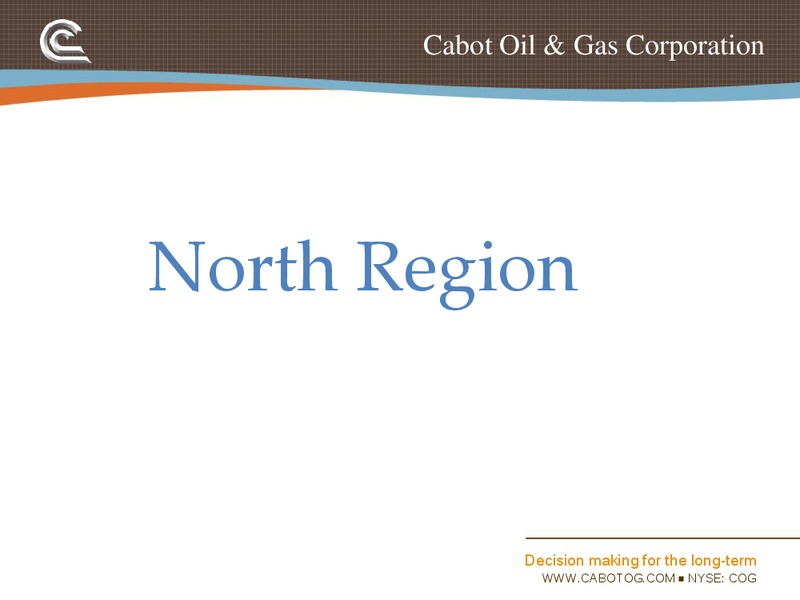 Cabot Oil & Gas Corporation

North Region

Decision making for the long-term
WWW.CABOTOG.COM ■ NYSE: COG